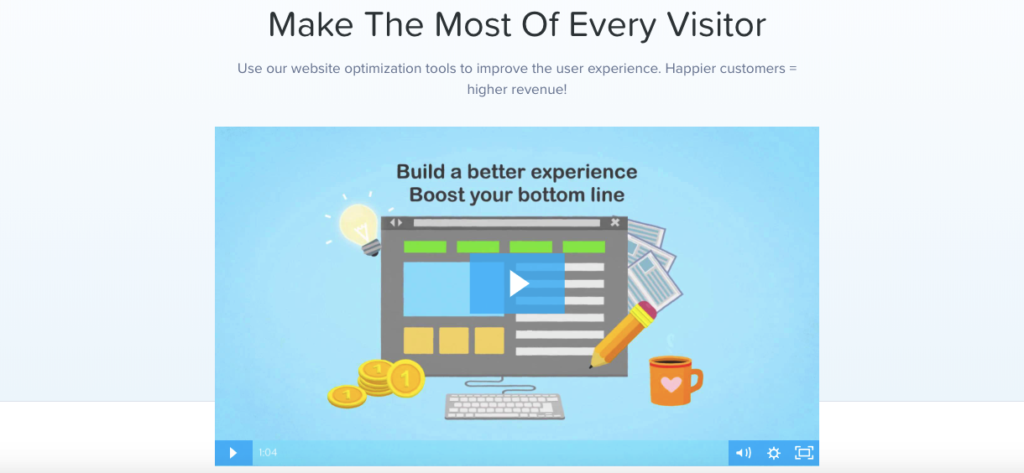 Make The Most Of Every Visitor

Use our website optimization tools to improve the user experience. Happier customers = higher revenue!

Build a better experience
Boost your bottom line

1 1 1

1:04